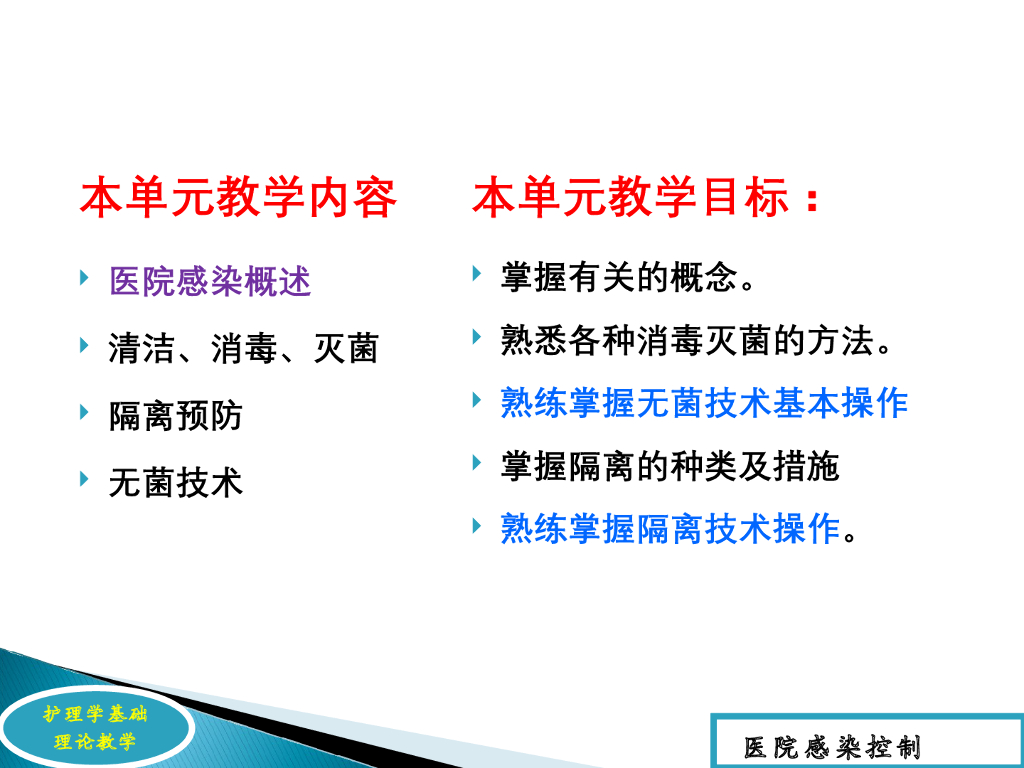 本单元教学内容

医院感染概述

清洁、消毒、灭菌

隔离预防

无菌技术

本单元教学目标：

掌握有关的概念。

熟悉各种消毒灭菌的方法。

熟练掌握无菌技术基本操作

掌握隔离的种类及措施

熟练掌握隔离技术操作。

护理学基础
理论教学

医院感染控制